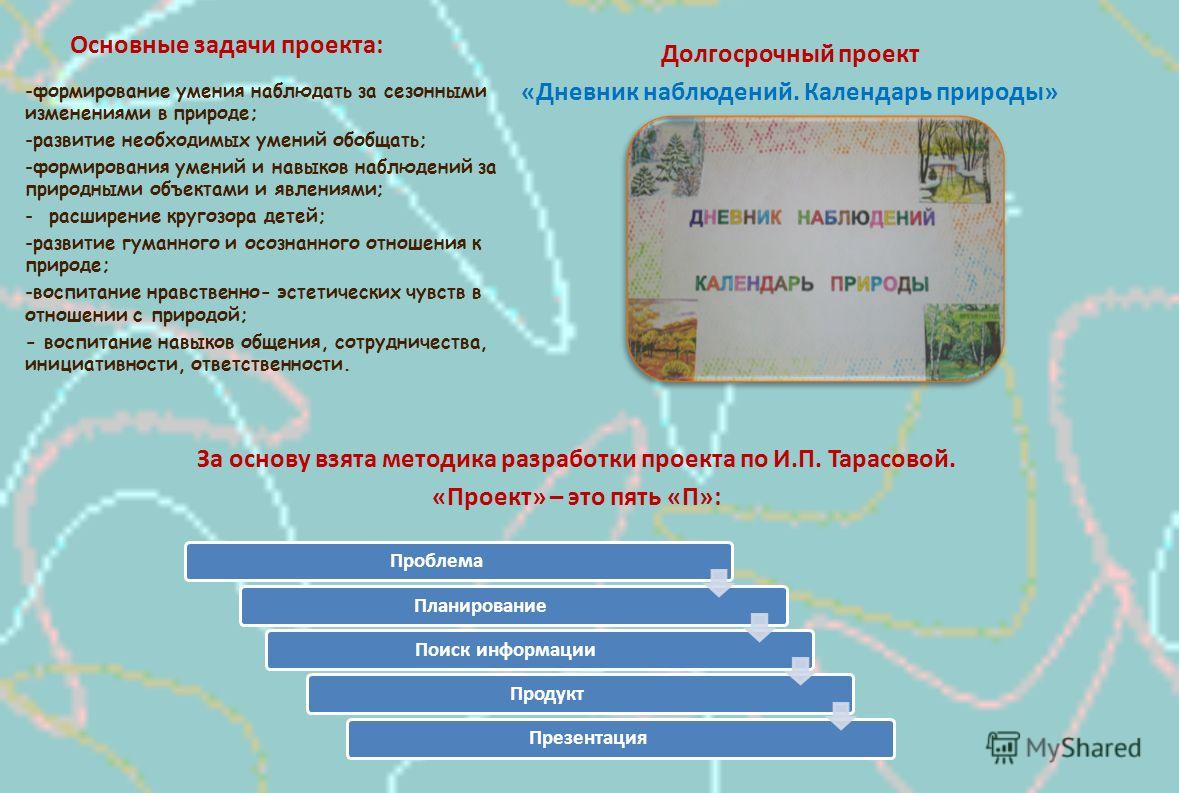 Основные задачи проекта:

-формирование умения наблюдать за сезонными изменениями в природе;
-развитие необходимых умений обобщать;
-формирования умений и навыков наблюдений за природными объектами и явлениями;
- расширение кругозора детей;
-развитие гуманного и осознанного отношения к природе;
-воспитание нравственно- эстетических чувств в отношении с природой;
- воспитание навыков общения, сотрудничества, инициативности, ответственности.

Долгосрочный проект
«Дневник наблюдений. Календарь природы»

ДНЕВНИК НАБЛЮДЕНИЙ
КАЛЕНДАРЬ ПРИРОДЫ

За основу взята методика разработки проекта по И.П. Тарасовой.
«Проект» – это пять «П»:

Проблема
Планирование
Поиск информации
Продукт
Презентация

MyShared